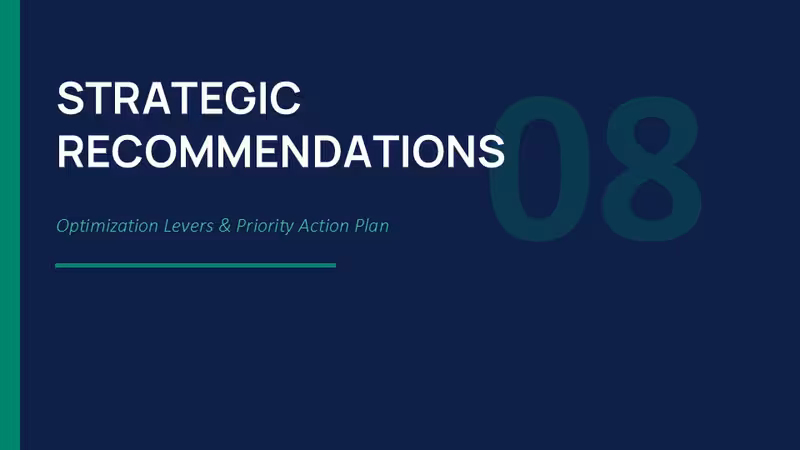 STRATEGIC RECOMMENDATIONS

08

Optimization Levers & Priority Action Plan